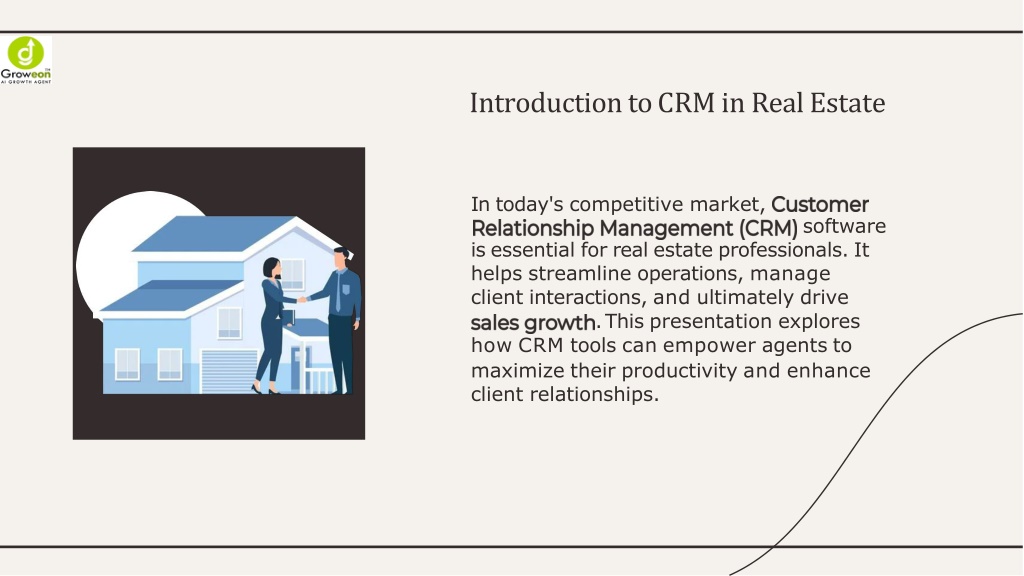 Groweon
AI GROWTH AGENT

Introduction to CRM in Real Estate

In today's competitive market, Customer Relationship Management (CRM) software is essential for real estate professionals. It helps streamline operations, manage client interactions, and ultimately drive sales growth. This presentation explores how CRM tools can empower agents to maximize their productivity and enhance client relationships.